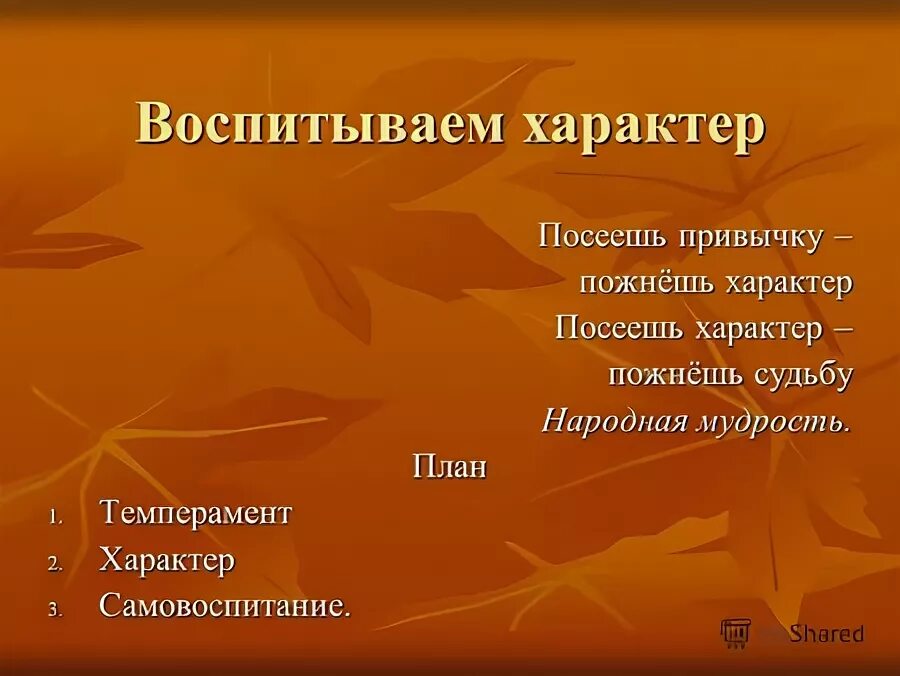 Воспитываем характер

Посеешь привычку –
пожнёшь характер
Посеешь характер –
пожнёшь судьбу
Народная мудрость.

План

1. Темперамент
2. Характер
3. Самовоспитание.

MyShared